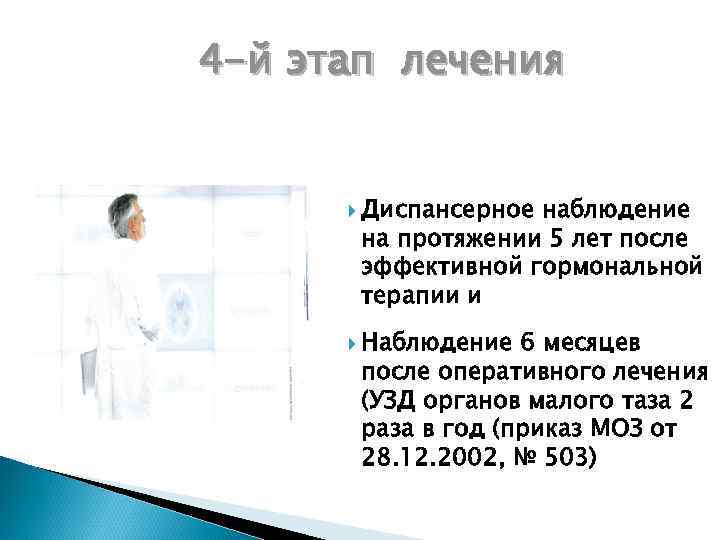 4-й этап лечения

Диспансерное наблюдение на протяжении 5 лет после эффективной гормональной терапии и

Наблюдение 6 месяцев после оперативного лечения (УЗД органов малого таза 2 раза в год (приказ МОЗ от 28.12.2002, № 503)